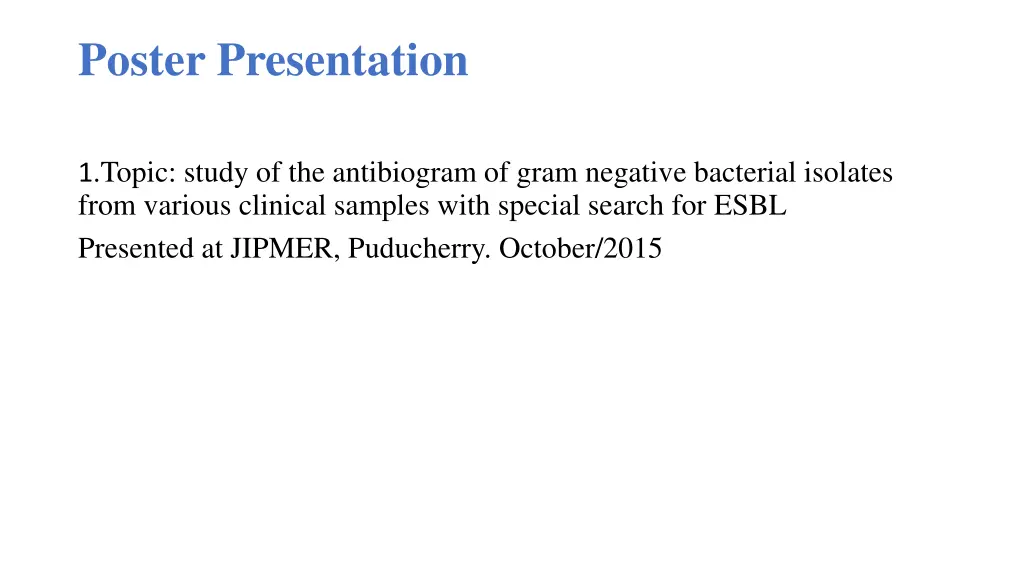 Poster Presentation

1.Topic: study of the antibiogram of gram negative bacterial isolates from various clinical samples with special search for ESBL

Presented at JIPMER, Puducherry. October/2015